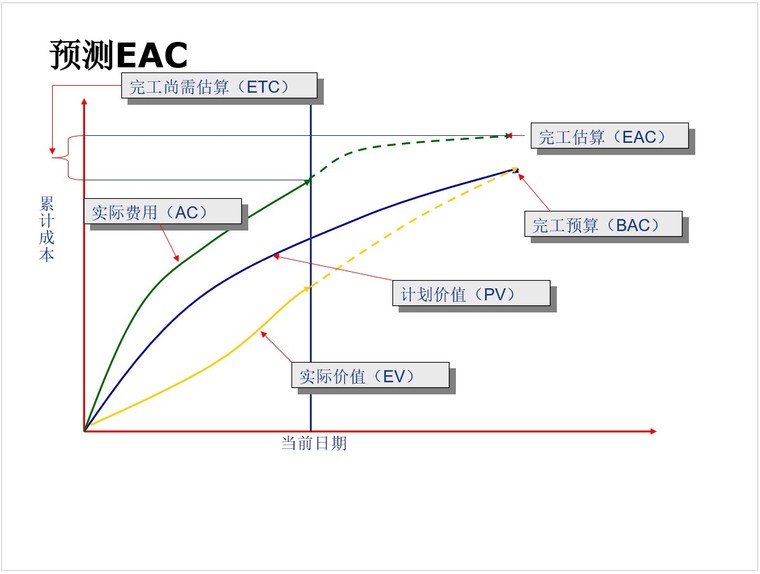 预测EAC

完工尚需估算（ETC）

完工估算（EAC）

累计成本

实际费用（AC）

完工预算（BAC）

计划价值（PV）

实际价值（EV）

当前日期